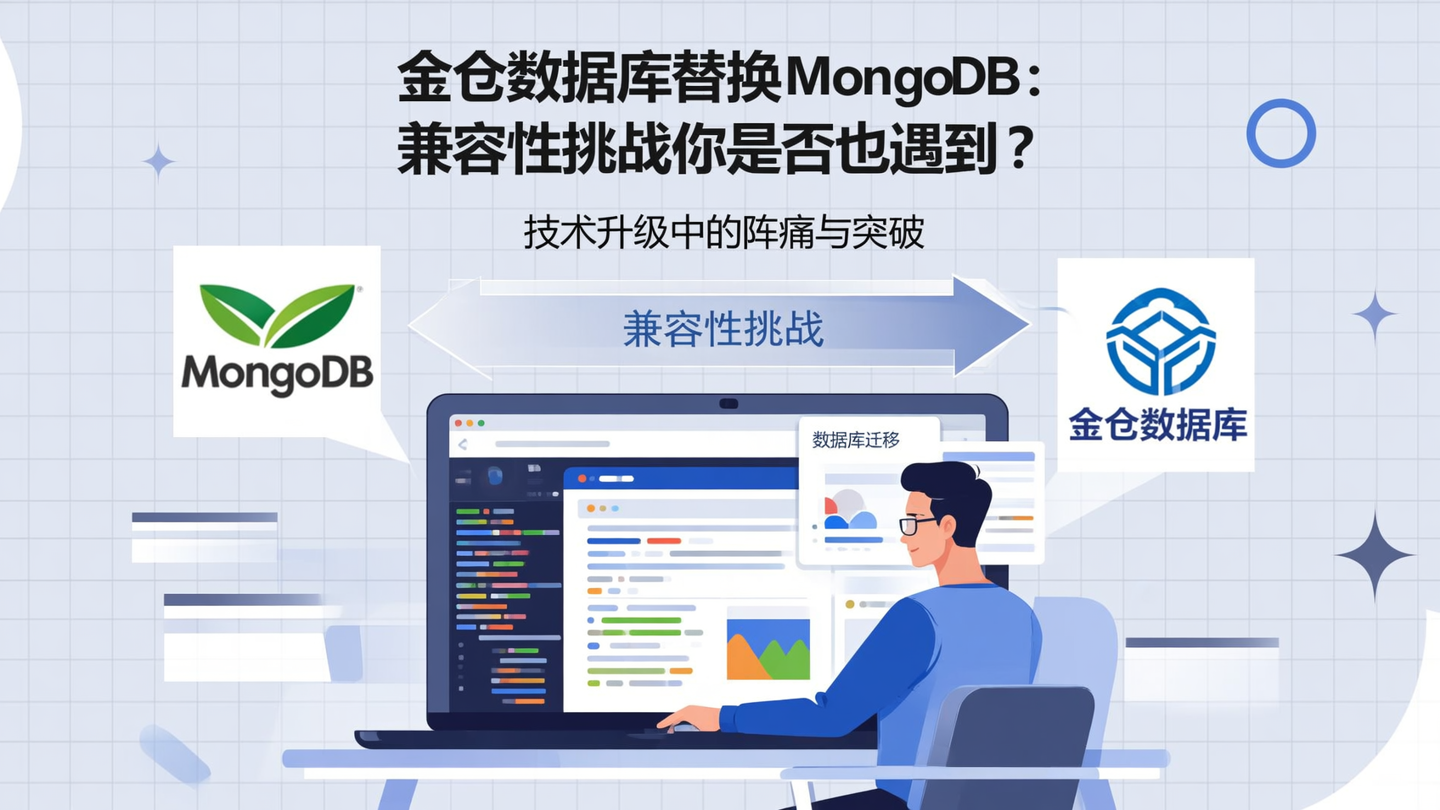 金仓数据库替换MongoDB：
兼容性挑战你是否也遇到？

技术升级中的阵痛与突破

MongoDB

兼容性挑战

金仓数据库

数据库迁移